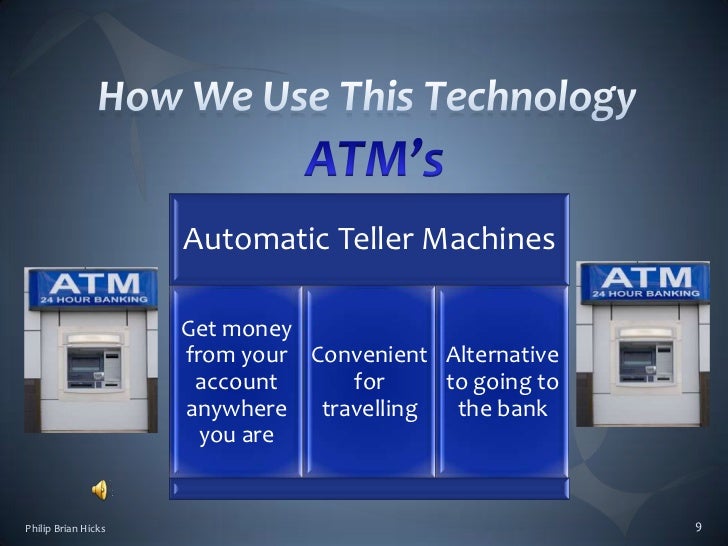 How We Use This Technology

ATM's

ATM
24 HOUR BANKING

Automatic Teller Machines

Get money from your account anywhere you are

Convenient for travelling

Alternative to going to the bank

ATM
24 HOUR BANKING

Philip Brian Hicks

9